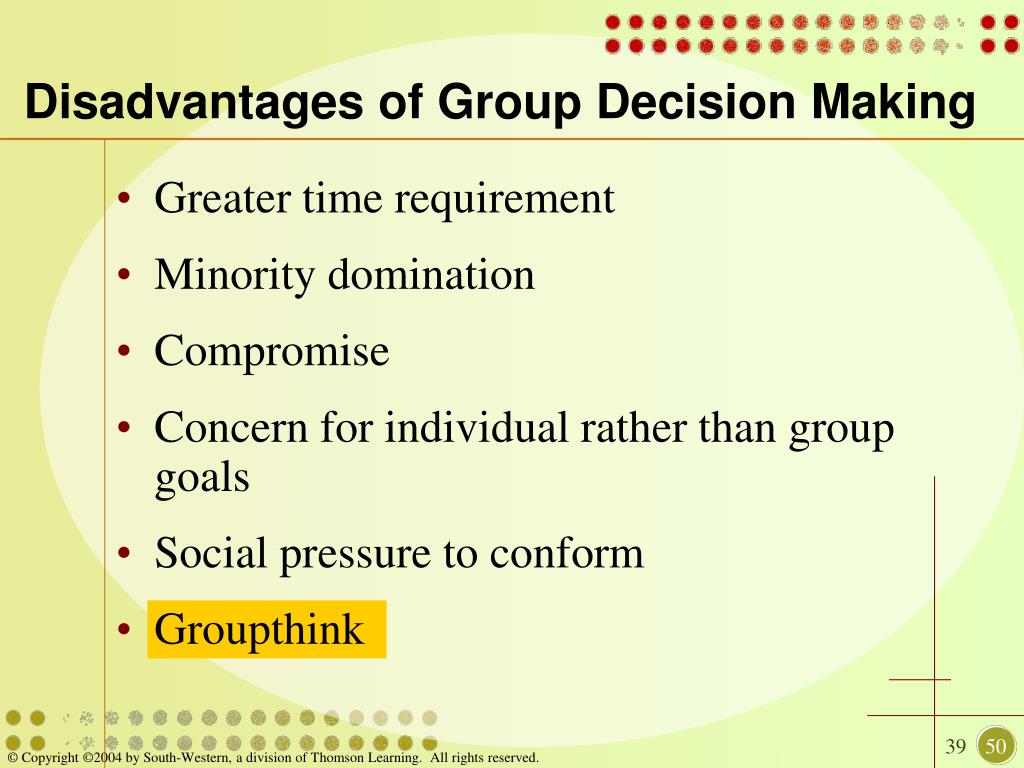 Disadvantages of Group Decision Making

• Greater time requirement
• Minority domination
• Compromise
• Concern for individual rather than group goals
• Social pressure to conform
• Groupthink

© Copyright ©2004 by South-Western, a division of Thomson Learning. All rights reserved.

39

50